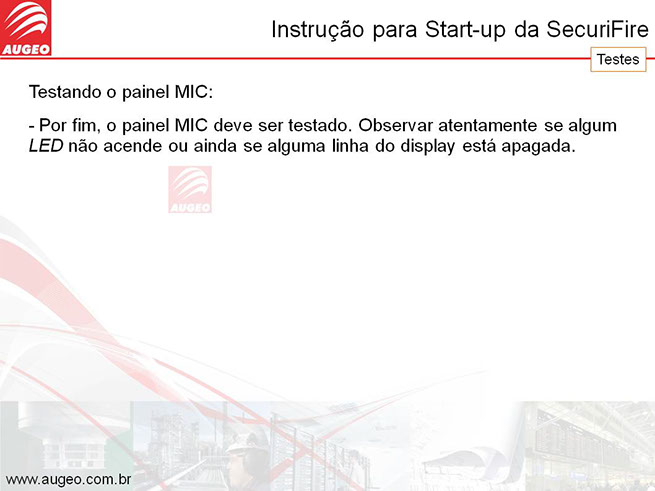 AUGEO

Instrução para Start-up da SecuriFire

Testes

Testando o painel MIC:

- Por fim, o painel MIC deve ser testado. Observar atentamente se algum LED não acende ou ainda se alguma linha do display está apagada.

AUGEO

www.augeo.com.br